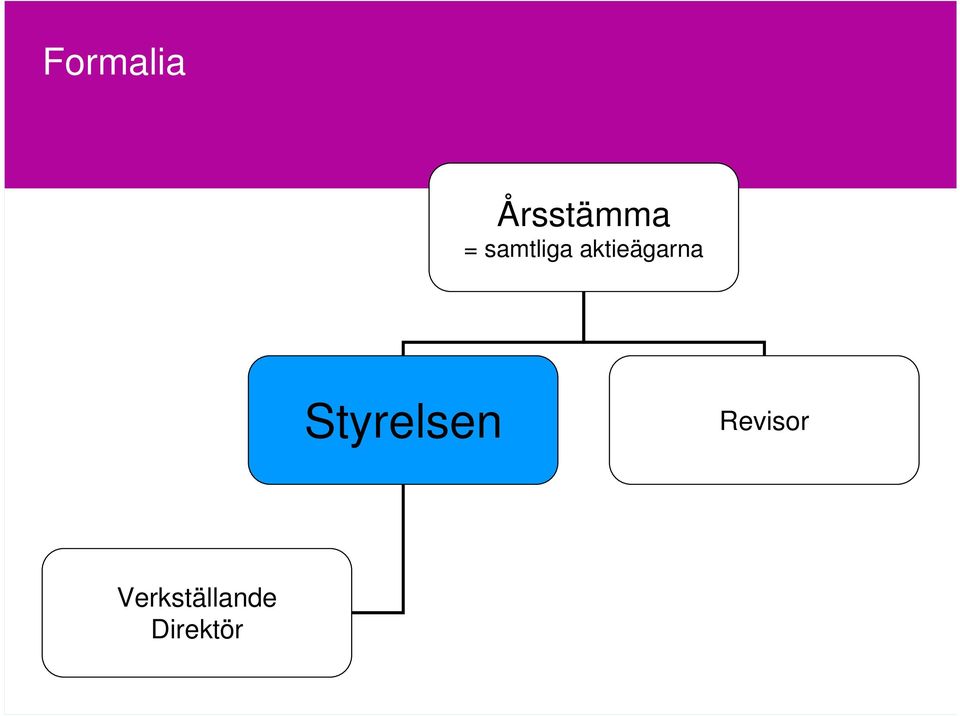 Formalia

Årsstämma
= samtliga aktieägarna

Styrelsen

Revisor

Verkställande
Direktör